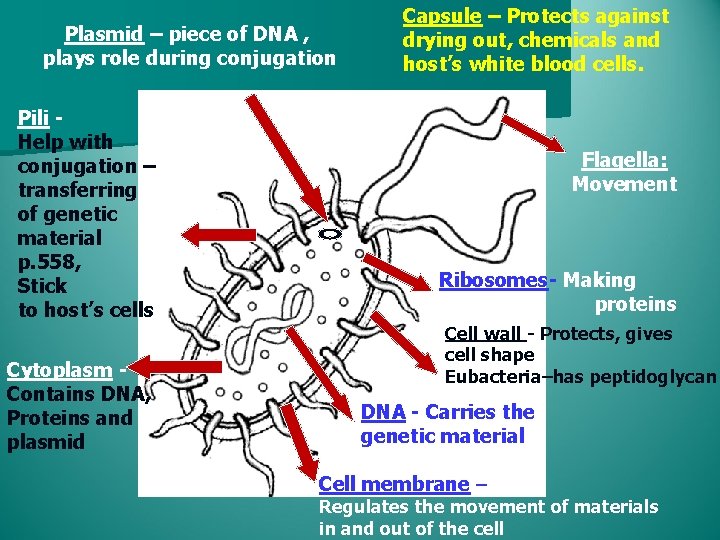 Plasmid – piece of DNA , plays role during conjugation

Capsule – Protects against drying out, chemicals and host's white blood cells.

Pili - Help with conjugation – transferring of genetic material p.558, Stick to host's cells

Flagella: Movement

Ribosomes- Making proteins

Cell wall - Protects, gives cell shape Eubacteria–has peptidoglycan

Cytoplasm - Contains DNA, Proteins and plasmid

DNA - Carries the genetic material

Cell membrane – Regulates the movement of materials in and out of the cell